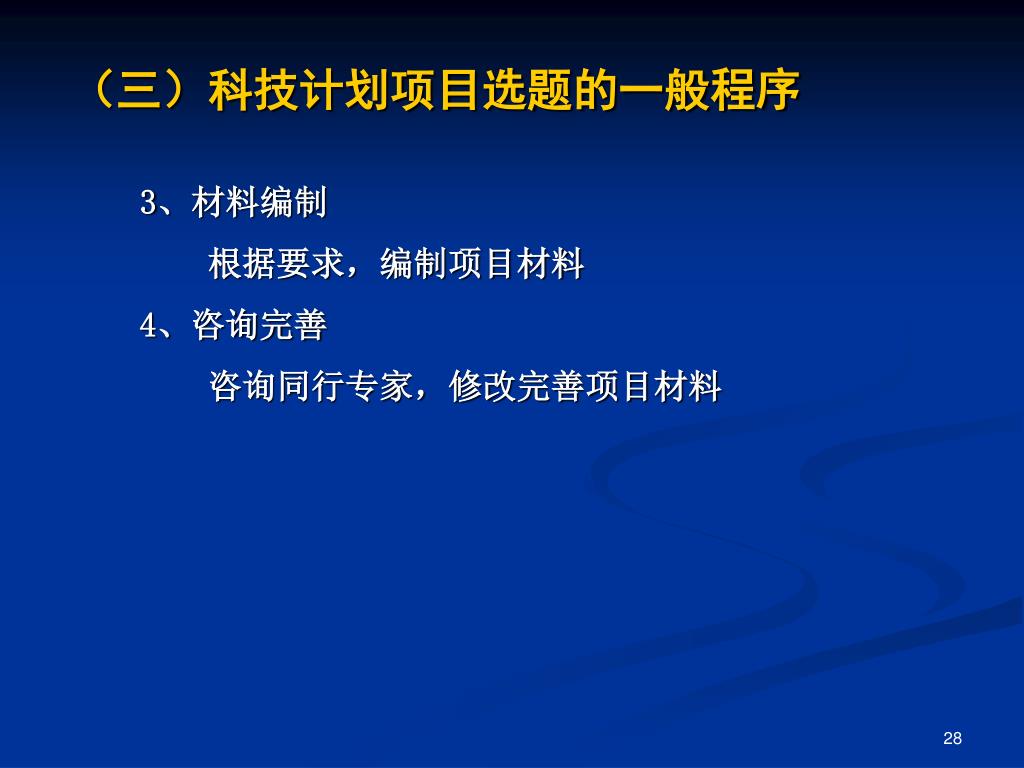 （三）科技计划项目选题的一般程序

3、材料编制

根据要求，编制项目材料

4、咨询完善

咨询同行专家，修改完善项目材料

28